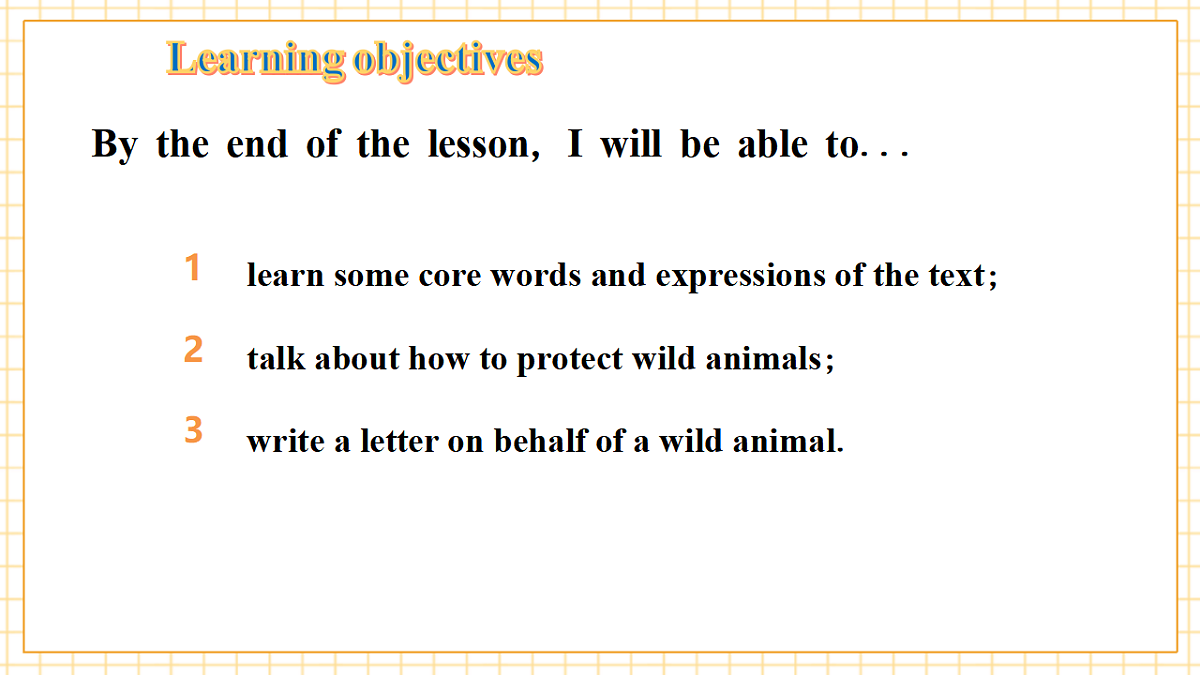 Learning objectives

By the end of the lesson, I will be able to...

1 learn some core words and expressions of the text;

2 talk about how to protect wild animals;

3 write a letter on behalf of a wild animal.